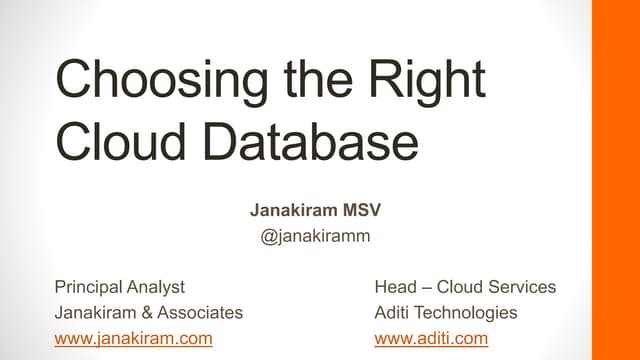 Choosing the Right Cloud Database

Janakiram MSV
@janakiramm

Principal Analyst
Janakiram & Associates
www.janakiram.com

Head – Cloud Services
Aditi Technologies
www.aditi.com